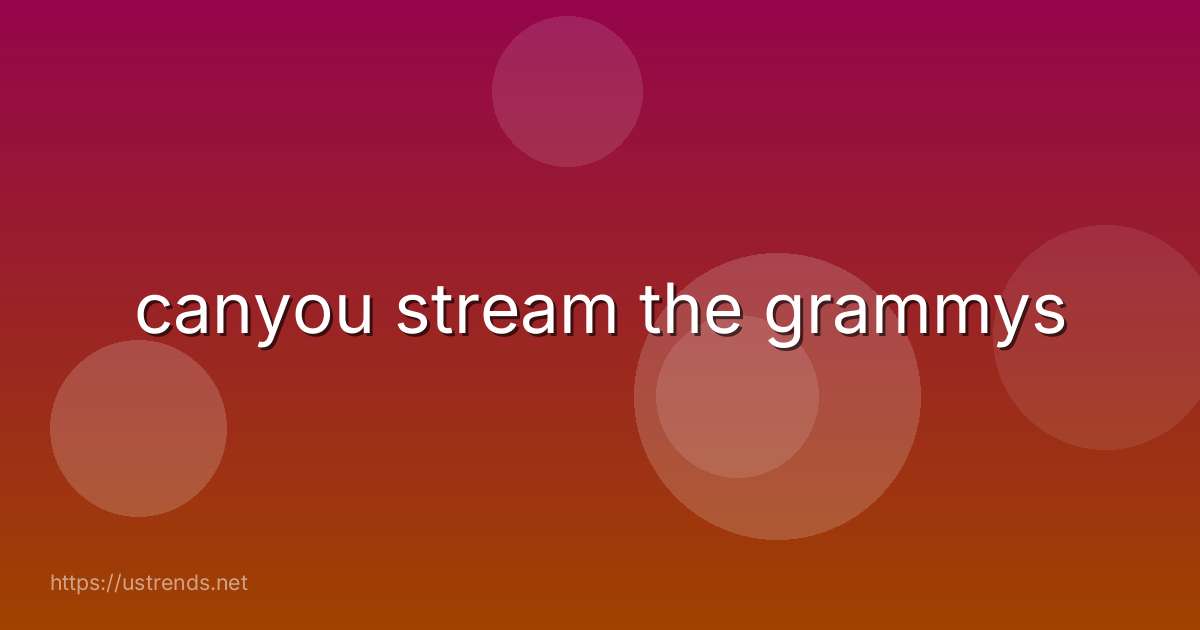 canyou stream the grammys

https://ustrends.net